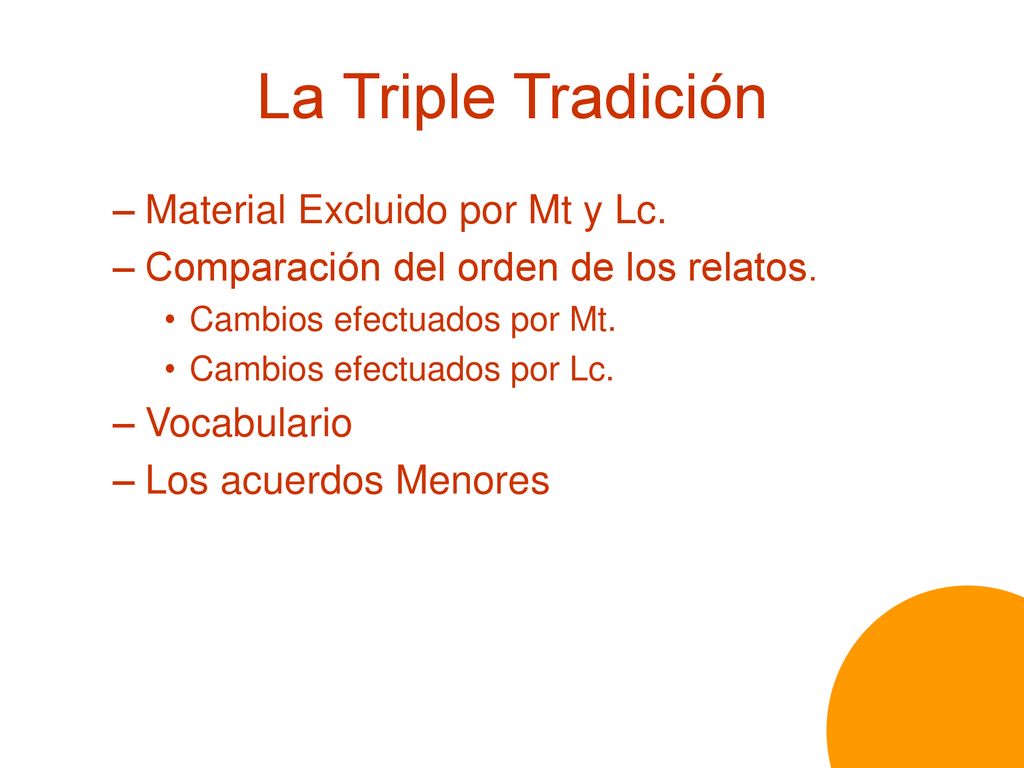 La Triple Tradición

– Material Excluido por Mt y Lc.
– Comparación del orden de los relatos.
• Cambios efectuados por Mt.
• Cambios efectuados por Lc.
– Vocabulario
– Los acuerdos Menores